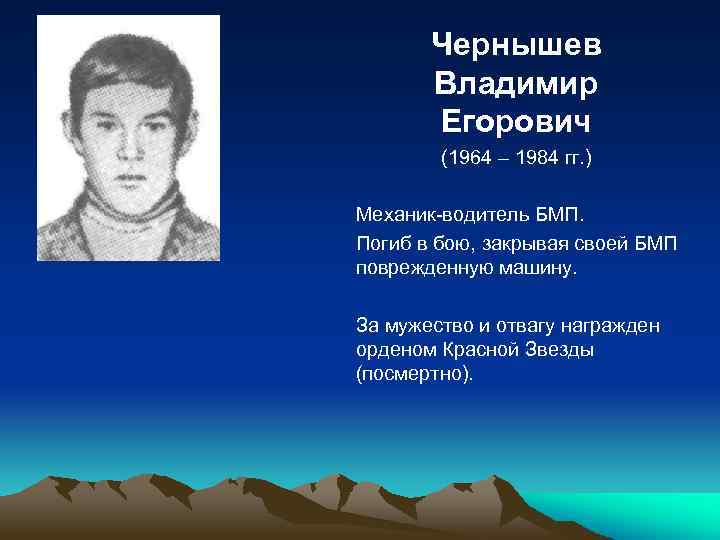 Чернышев Владимир Егорович

(1964 – 1984 гг.)

Механик-водитель БМП.

Погиб в бою, закрывая своей БМП поврежденную машину.

За мужество и отвагу награжден орденом Красной Звезды (посмертно).